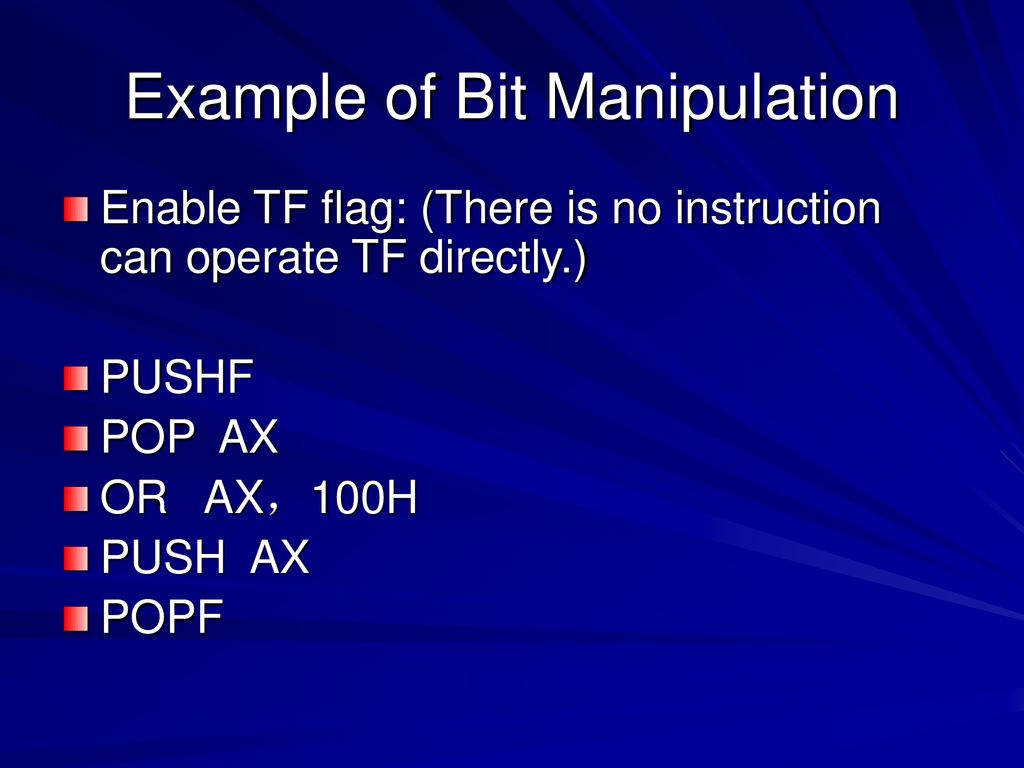 Example of Bit Manipulation

Enable TF flag: (There is no instruction can operate TF directly.)

PUSHF
POP AX
OR AX，100H
PUSH AX
POPF